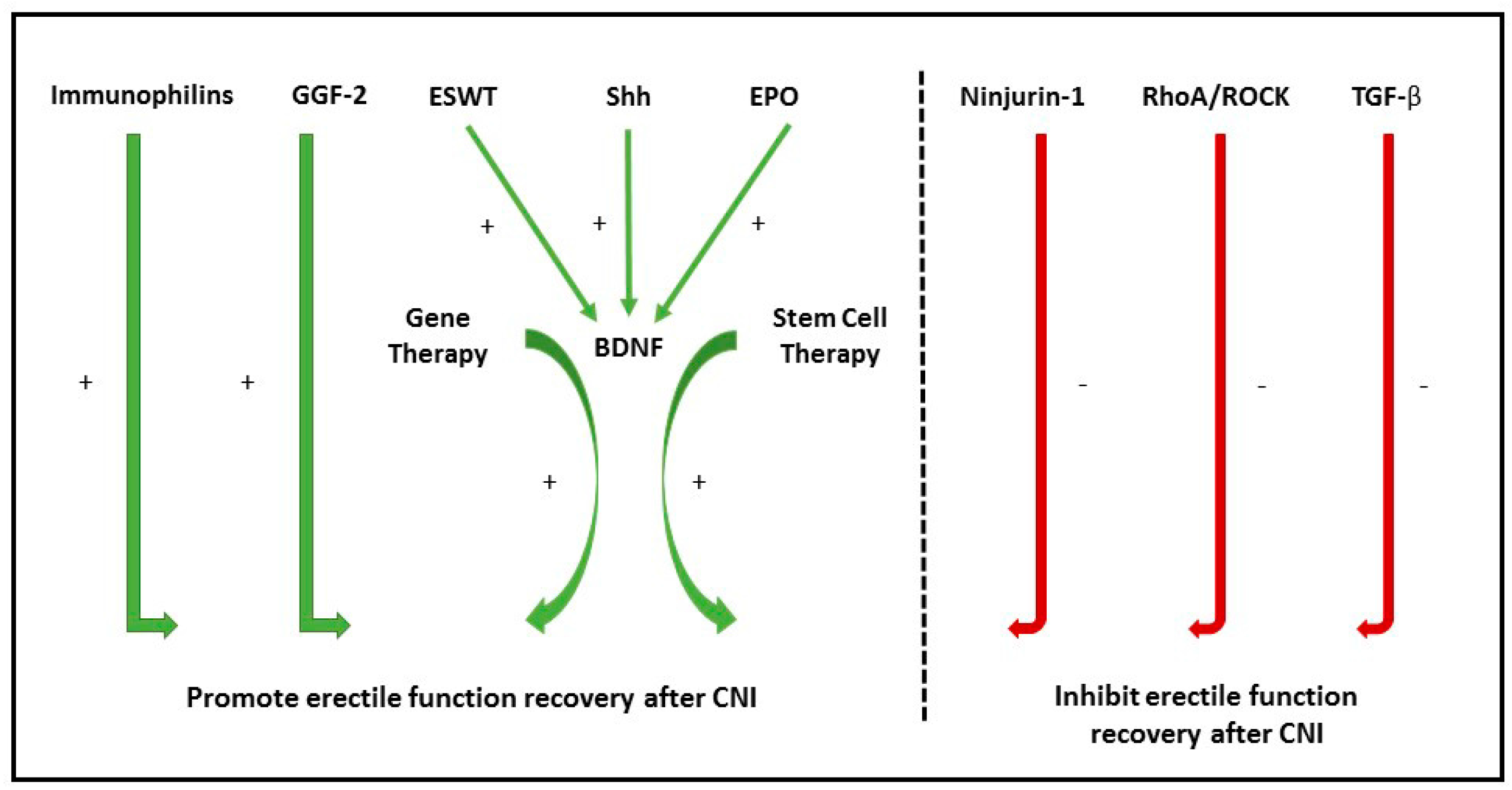 Immunophilins
GGF-2
ESWT
Shh
EPO
Ninjurin-1
RhoA/ROCK
TGF-β

+
+
+

Gene Therapy
BDNF
Stem Cell Therapy

+
+
-
-
-

+
+

Promote erectile function recovery after CNI

Inhibit erectile function recovery after CNI